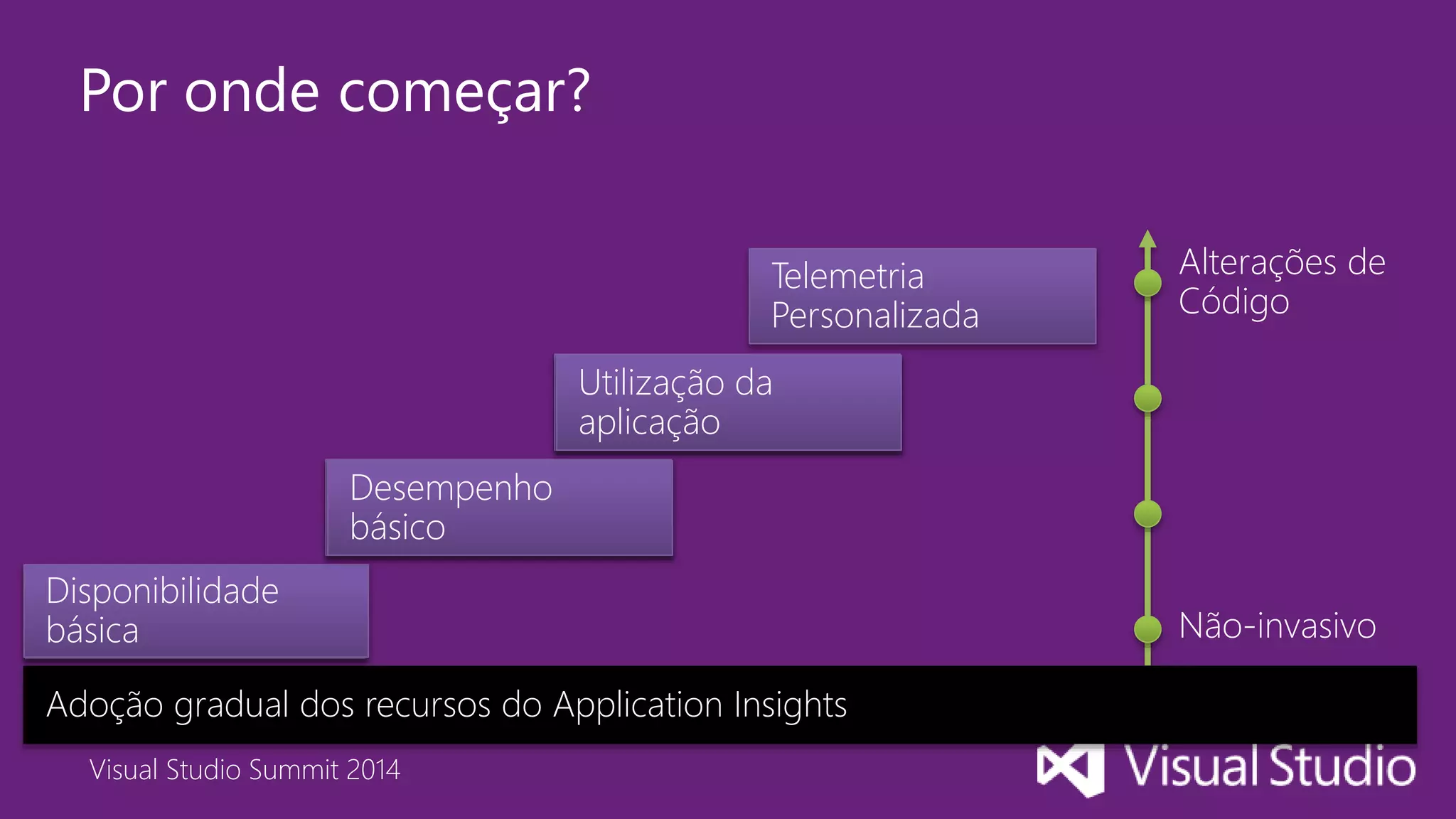 Por onde começar?

Telemetria Personalizada

Utilização da aplicação

Desempenho básico

Disponibilidade básica

Alterações de Código

Não-invasivo

Adoção gradual dos recursos do Application Insights

Visual Studio Summit 2014

Visual Studio